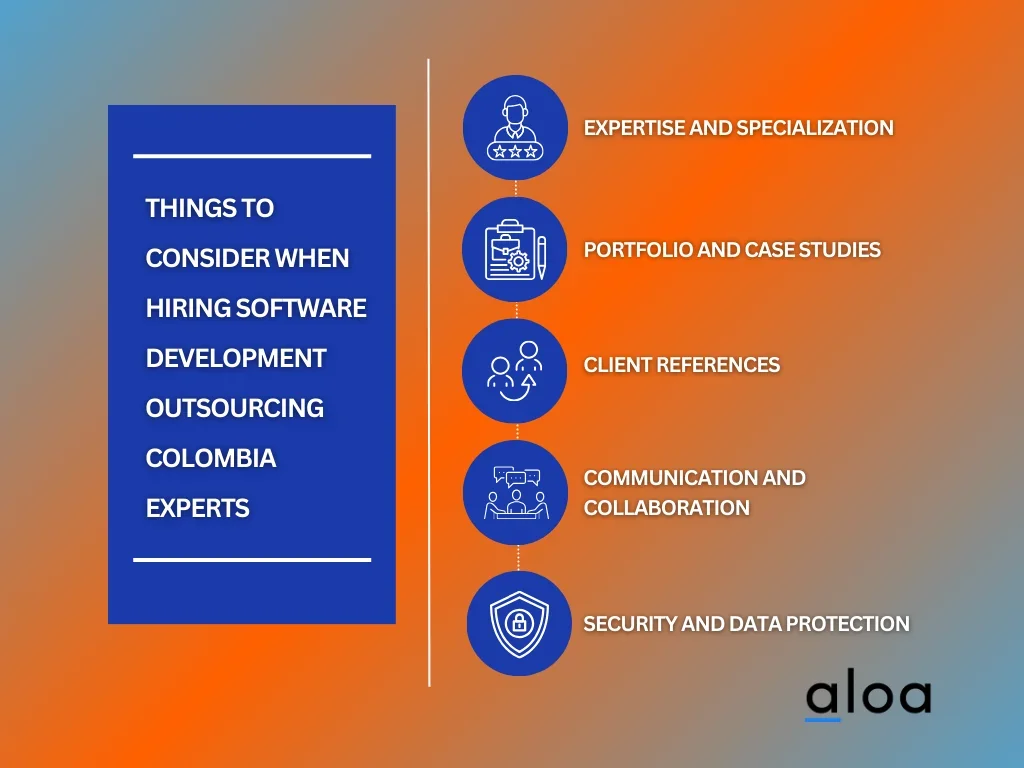 THINGS TO CONSIDER WHEN HIRING SOFTWARE DEVELOPMENT OUTSOURCING COLOMBIA EXPERTS

EXPERTISE AND SPECIALIZATION

PORTFOLIO AND CASE STUDIES

CLIENT REFERENCES

COMMUNICATION AND COLLABORATION

SECURITY AND DATA PROTECTION

aloa